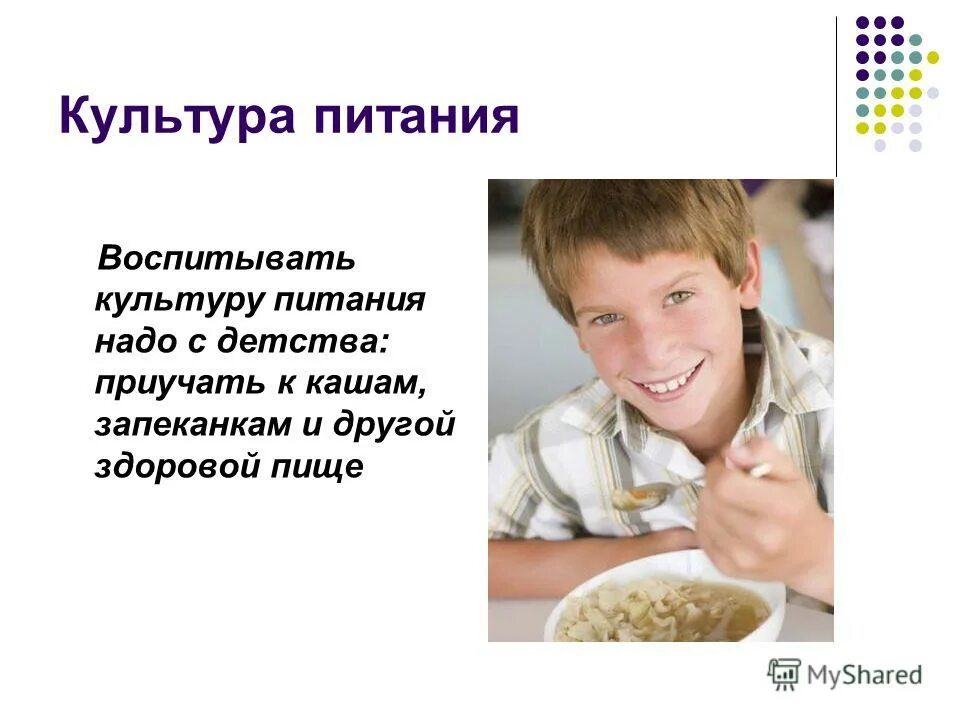 Культура питания

Воспитывать культуру питания надо с детства: приучать к кашам, запеканкам и другой здоровой пище

MyShared